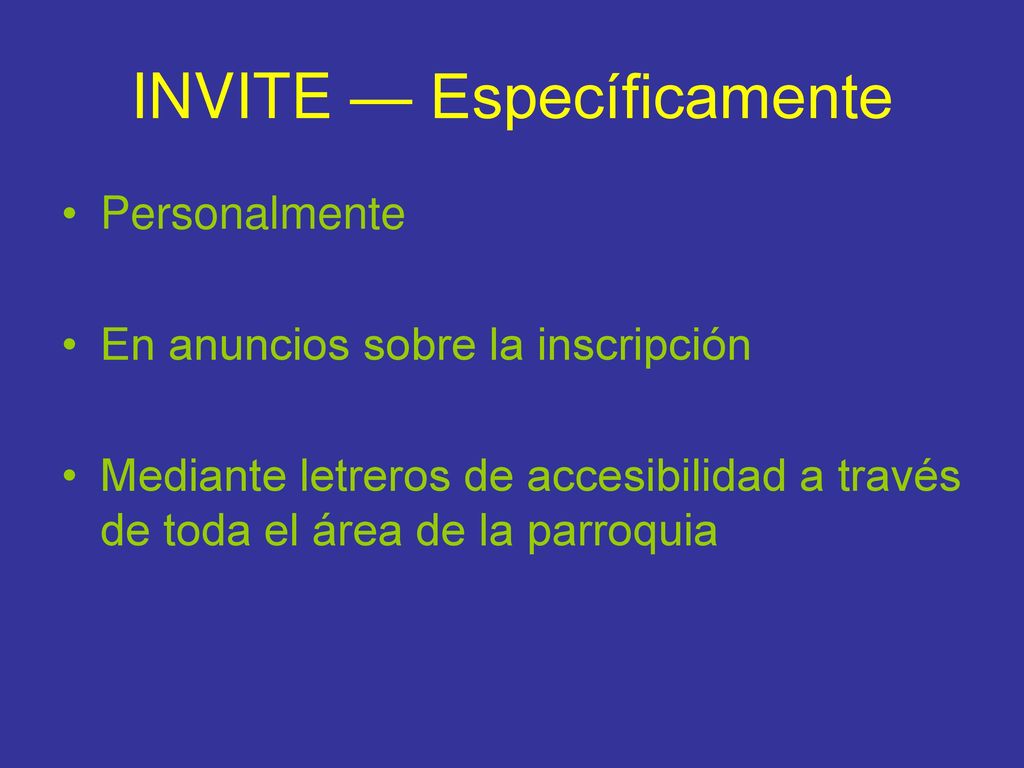 INVITE — Específicamente

• Personalmente

• En anuncios sobre la inscripción

• Mediante letreros de accesibilidad a través de toda el área de la parroquia